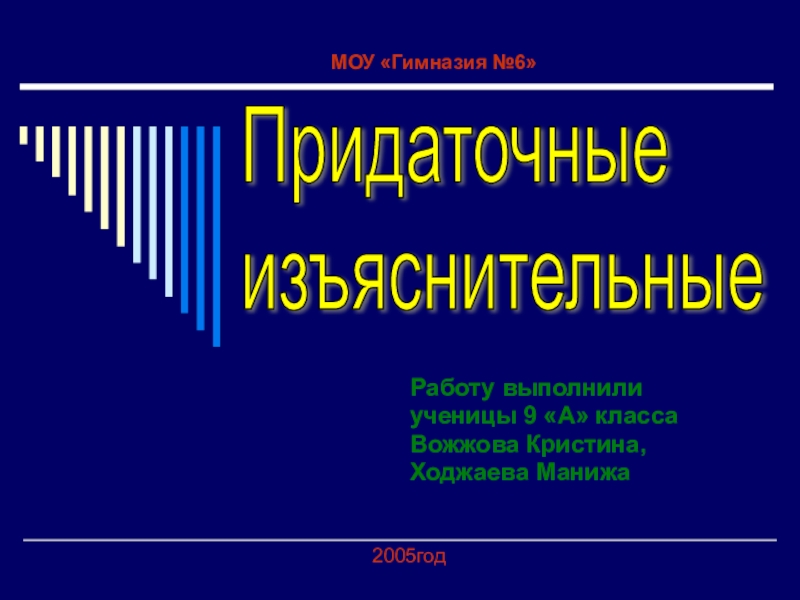 МОУ «Гимназия №6»

Придаточные изъяснительные

Работу выполнили ученицы 9 «А» класса Вожжова Кристина, Ходжаева Манижа

2005год